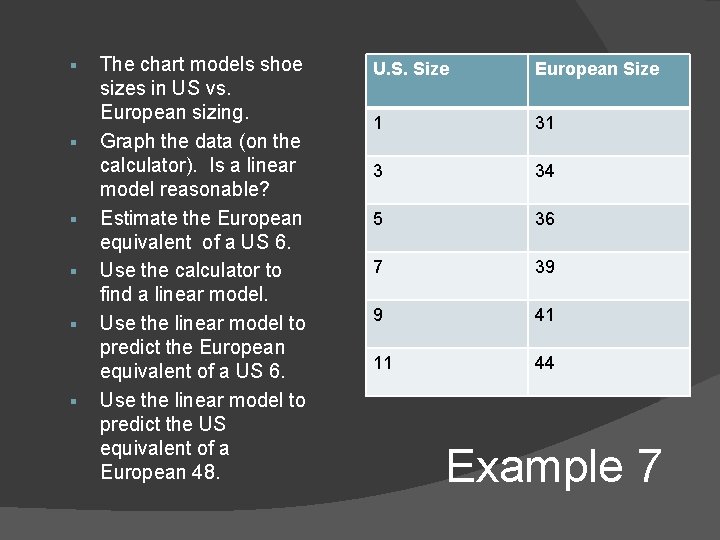 - The chart models shoe sizes in US vs. European sizing.
- Graph the data (on the calculator). Is a linear model reasonable?
- Estimate the European equivalent of a US 6.
- Use the calculator to find a linear model.
- Use the linear model to predict the European equivalent of a US 6.
- Use the linear model to predict the US equivalent of a European 48.

| U.S. Size | European Size |
|---|---|
| 1 | 31 |
| 3 | 34 |
| 5 | 36 |
| 7 | 39 |
| 9 | 41 |
| 11 | 44 |

Example 7